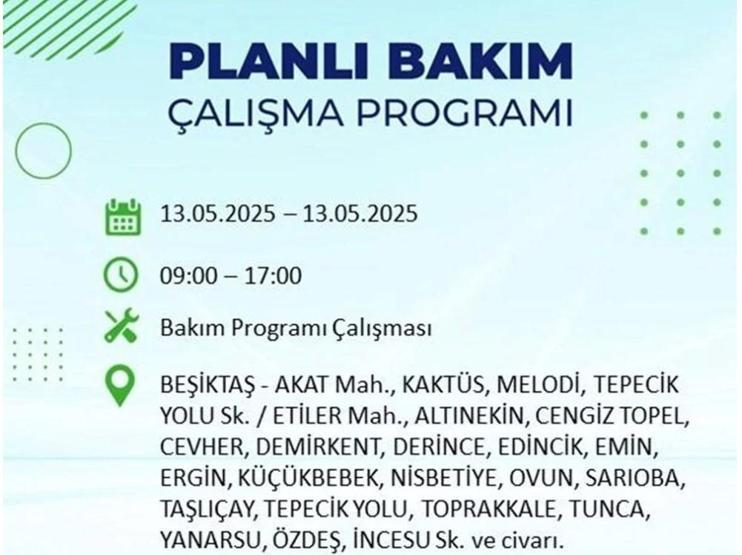 PLANLI BAKIM
ÇALIŞMA PROGRAMI

13.05.2025 – 13.05.2025

09:00 – 17:00

Bakım Programı Çalışması

BEŞİKTAŞ - AKAT Mah., KAKTÜS, MELODİ, TEPECİK YOLU Sk. / ETİLER Mah., ALTINEKİN, CENGİZ TOPEL, CEVHER, DEMİRKENT, DERİNCE, EDİNCİK, EMİN, ERGİN, KÜÇÜKBEBEK, NİSBETİYE, OVUN, SARIOBA, TAŞLIÇAY, TEPECİK YOLU, TOPRAKKALE, TUNCA, YANARSU, ÖZDEŞ, İNCESU Sk. ve civarı.